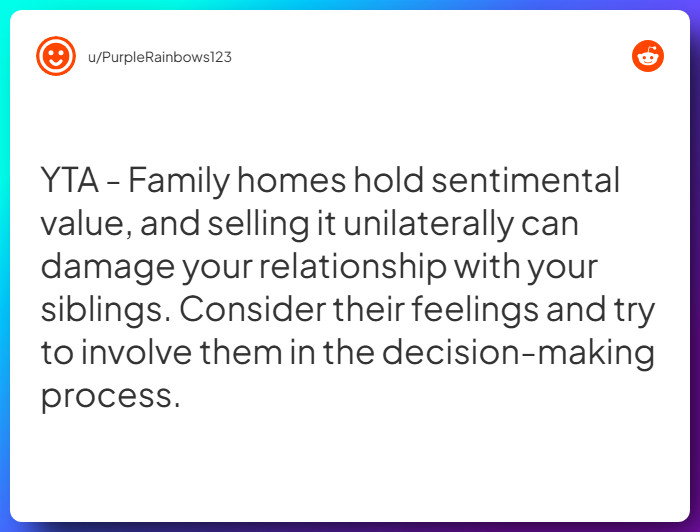 u/PurpleRainbows123

YTA - Family homes hold sentimental value, and selling it unilaterally can damage your relationship with your siblings. Consider their feelings and try to involve them in the decision-making process.